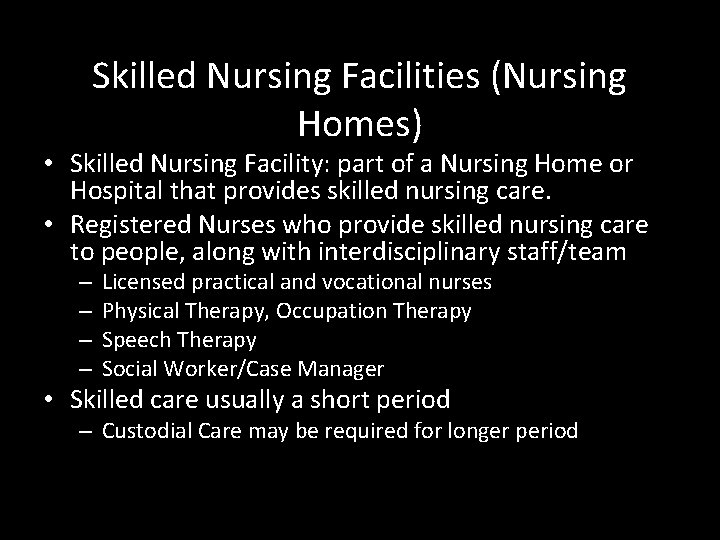 Skilled Nursing Facilities (Nursing Homes)

• Skilled Nursing Facility: part of a Nursing Home or Hospital that provides skilled nursing care.
• Registered Nurses who provide skilled nursing care to people, along with interdisciplinary staff/team
– Licensed practical and vocational nurses
– Physical Therapy, Occupation Therapy
– Speech Therapy
– Social Worker/Case Manager
• Skilled care usually a short period
– Custodial Care may be required for longer period